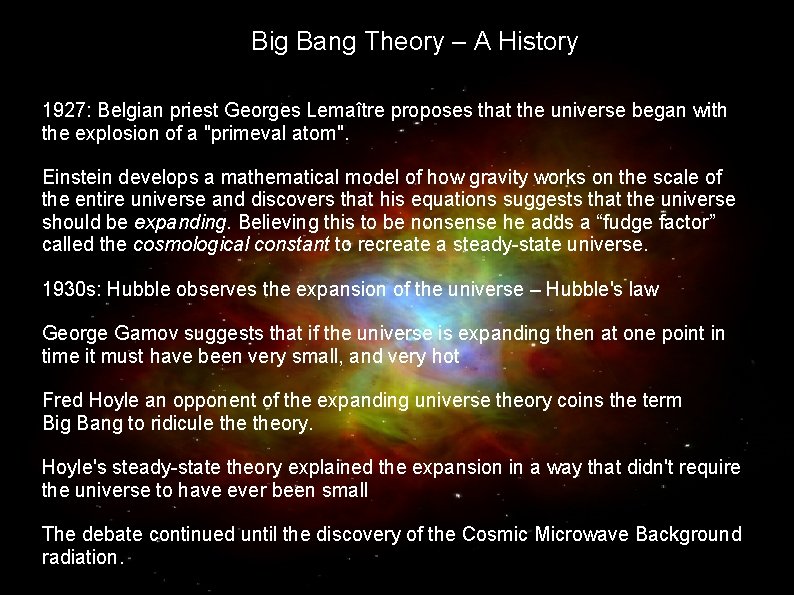 Big Bang Theory – A History

1927: Belgian priest Georges Lemaître proposes that the universe began with the explosion of a "primeval atom".

Einstein develops a mathematical model of how gravity works on the scale of the entire universe and discovers that his equations suggests that the universe should be expanding. Believing this to be nonsense he adds a “fudge factor” called the cosmological constant to recreate a steady-state universe.

1930s: Hubble observes the expansion of the universe – Hubble's law

George Gamov suggests that if the universe is expanding then at one point in time it must have been very small, and very hot

Fred Hoyle an opponent of the expanding universe theory coins the term Big Bang to ridicule the theory.

Hoyle's steady-state theory explained the expansion in a way that didn't require the universe to have ever been small

The debate continued until the discovery of the Cosmic Microwave Background radiation.